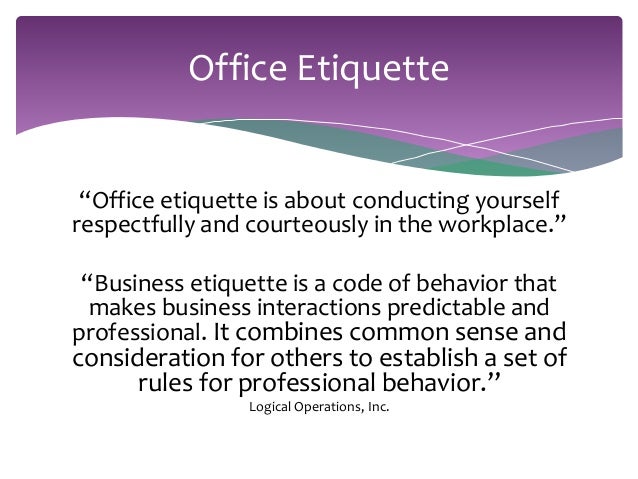 Office Etiquette

“Office etiquette is about conducting yourself respectfully and courteously in the workplace.”

“Business etiquette is a code of behavior that makes business interactions predictable and professional. It combines common sense and consideration for others to establish a set of rules for professional behavior.”

Logical Operations, Inc.